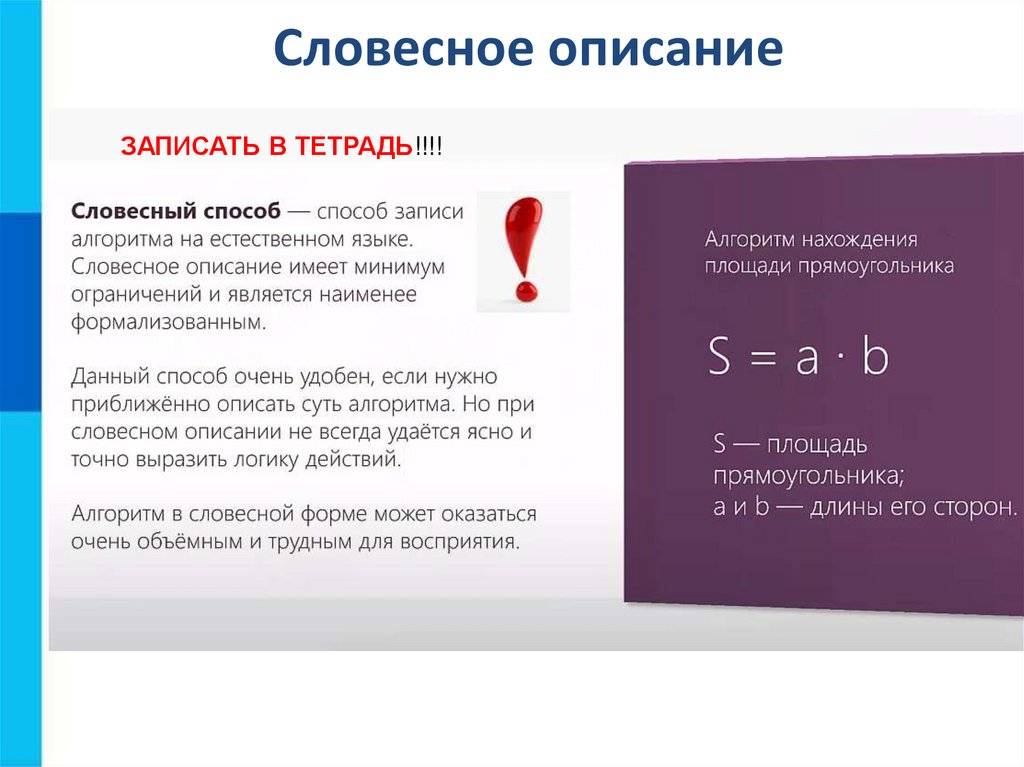 Словесное описание

ЗАПИСАТЬ В ТЕТРАДЬ!!!!

Словесный способ — способ записи алгоритма на естественном языке. Словесное описание имеет минимум ограничений и является наименее формализованным.

Данный способ очень удобен, если нужно приближённо описать суть алгоритма. Но при словесном описании не всегда удаётся ясно и точно выразить логику действий.

Алгоритм в словесной форме может оказаться очень объёмным и трудным для восприятия.

Алгоритм нахождения площади прямоугольника

$S = a \cdot b$

S — площадь прямоугольника;
a и b — длины его сторон.